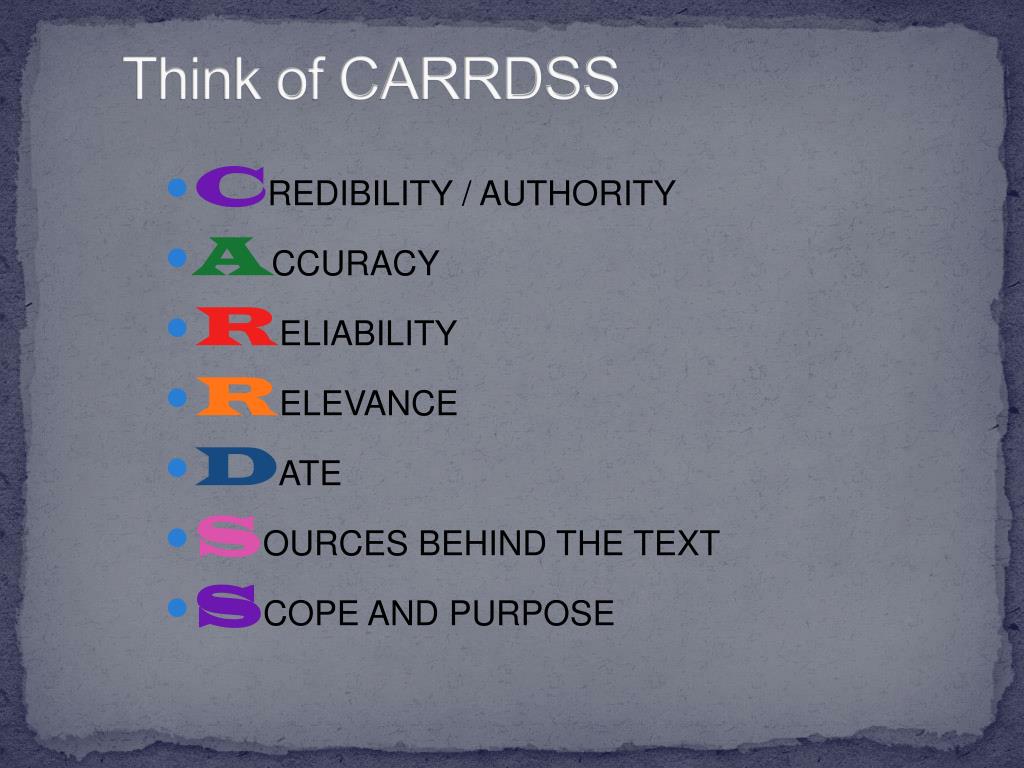 Think of CARRDSS

- CREDIBILITY / AUTHORITY
- ACCURACY
- RELIABILITY
- RELEVANCE
- DATE
- SOURCES BEHIND THE TEXT
- SCOPE AND PURPOSE